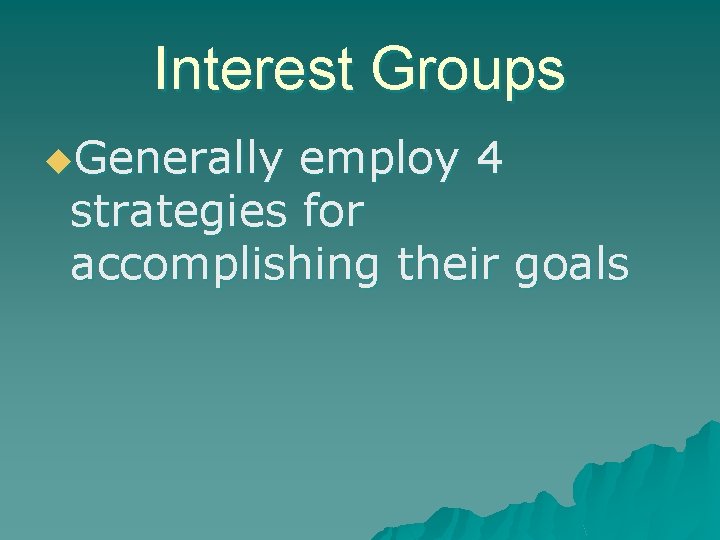 Interest Groups

Generally employ 4 strategies for accomplishing their goals